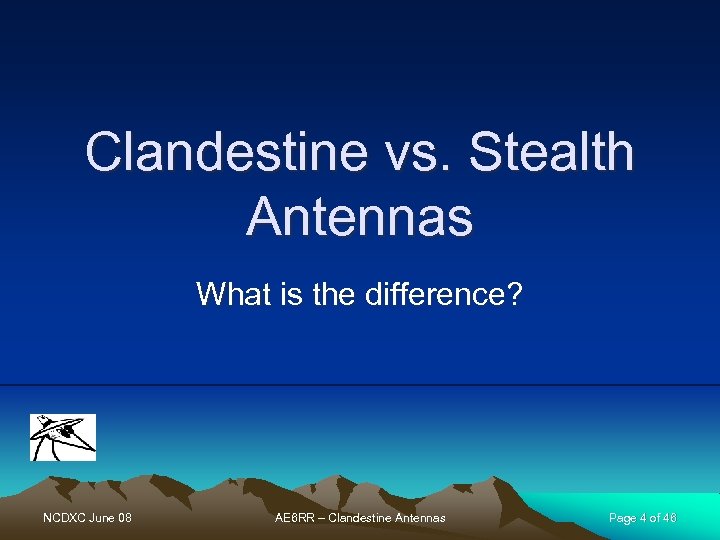 Clandestine vs. Stealth Antennas

What is the difference?

NCDXC June 08

AE6RR – Clandestine Antennas

Page 4 of 46